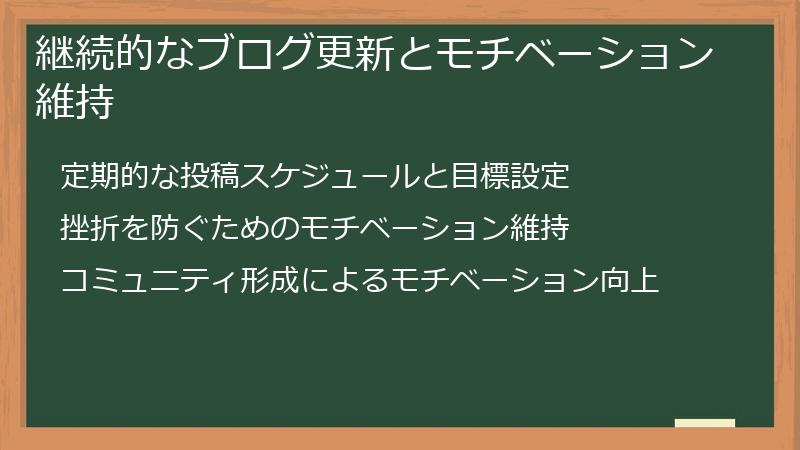 継続的なブログ更新とモチベーション維持

定期的な投稿スケジュールと目標設定

挫折を防ぐためのモチベーション維持

コミュニティ形成によるモチベーション向上